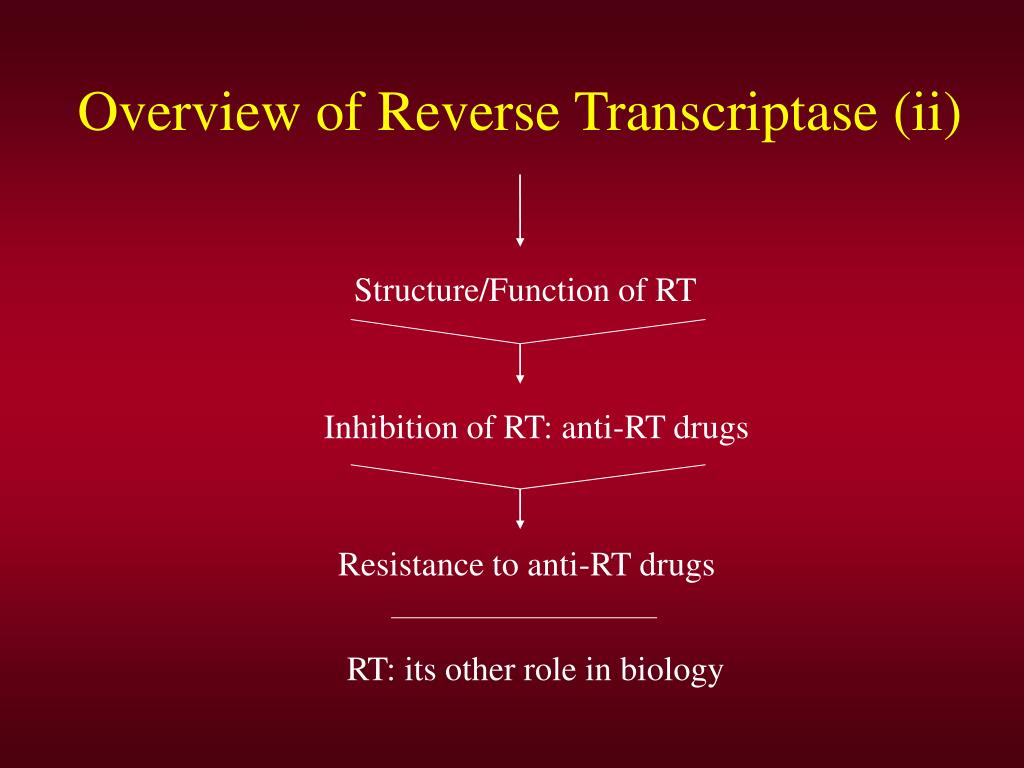 Overview of Reverse Transcriptase (ii)

Structure/Function of RT

Inhibition of RT: anti-RT drugs

Resistance to anti-RT drugs

RT: its other role in biology